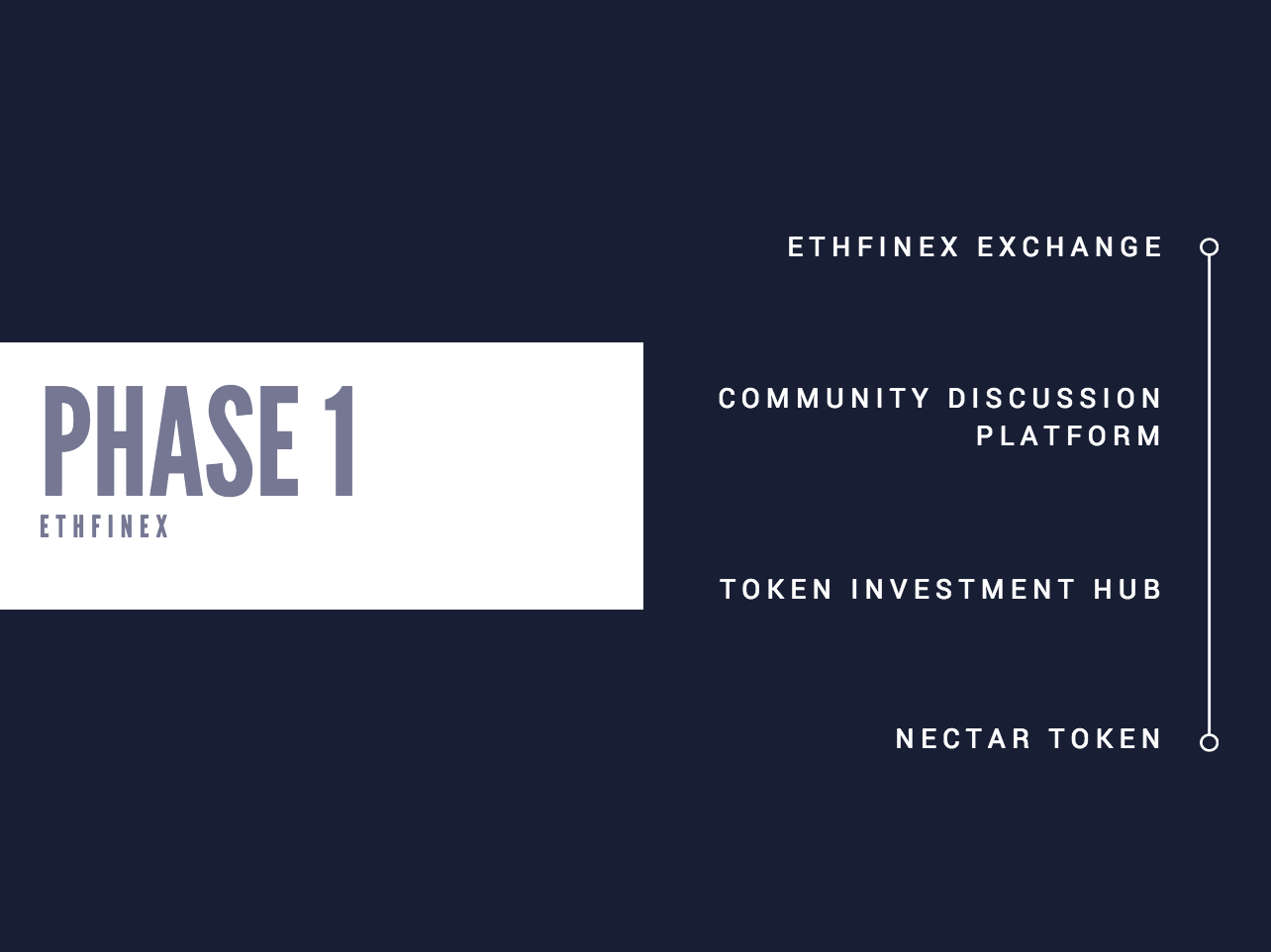 PHASE 1
ETHFINEX

ETHFINEX EXCHANGE

COMMUNITY DISCUSSION PLATFORM

TOKEN INVESTMENT HUB

NECTAR TOKEN